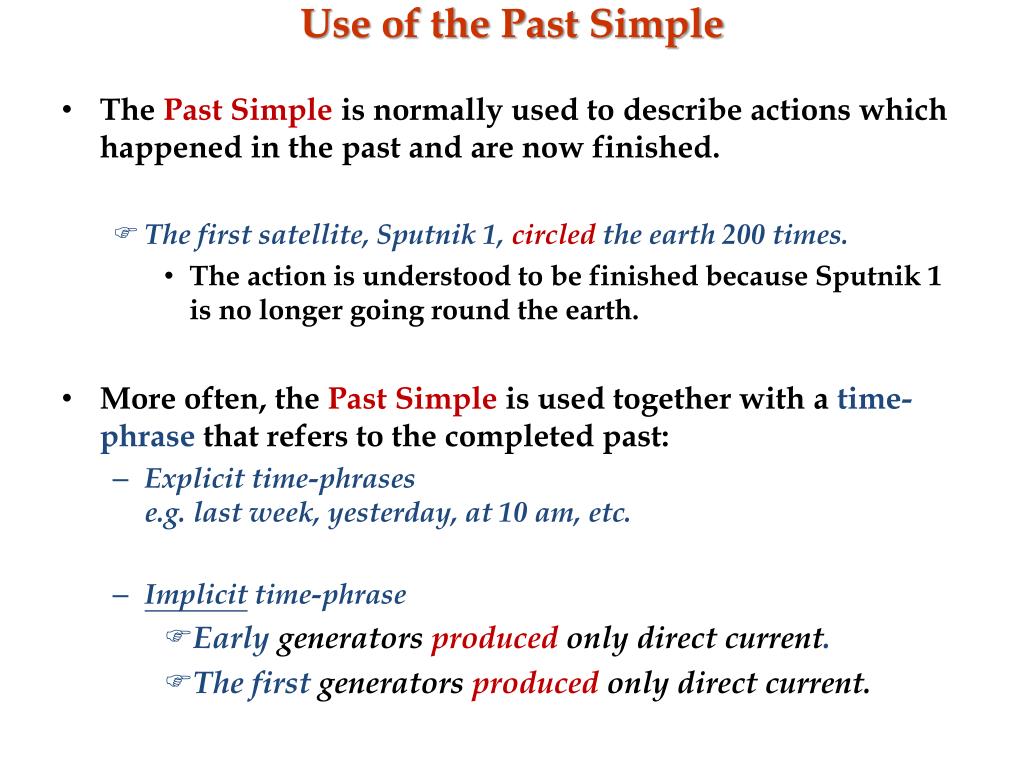 Use of the Past Simple

• The Past Simple is normally used to describe actions which happened in the past and are now finished.

☞ The first satellite, Sputnik 1, circled the earth 200 times.

• The action is understood to be finished because Sputnik 1 is no longer going round the earth.

• More often, the Past Simple is used together with a time-phrase that refers to the completed past:

– Explicit time-phrases
e.g. last week, yesterday, at 10 am, etc.

– Implicit time-phrase

☞Early generators produced only direct current.

☞The first generators produced only direct current.